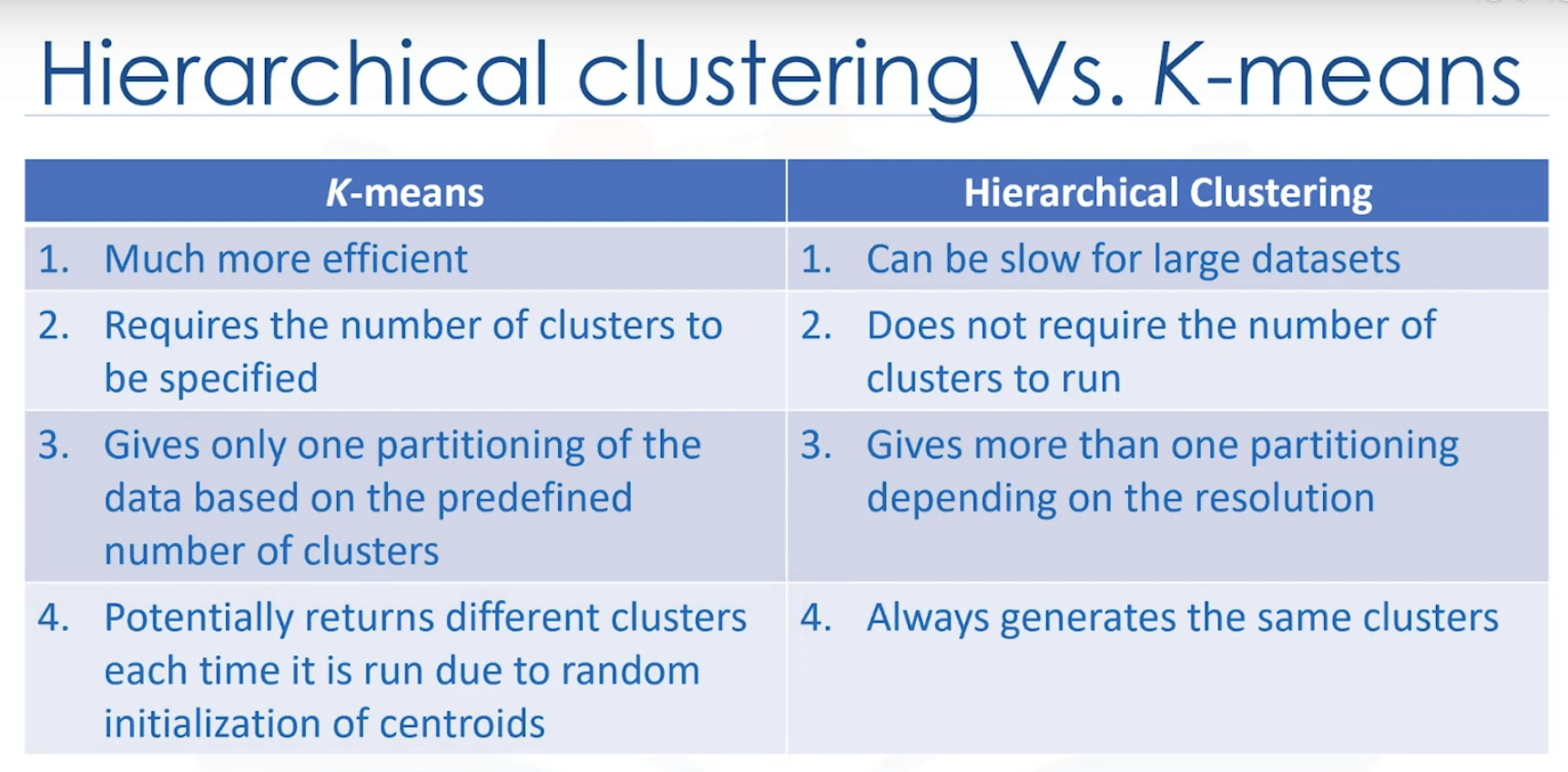 Hierarchical clustering Vs. K-means

| K-means | Hierarchical Clustering |
|---|---|
| 1. Much more efficient | 1. Can be slow for large datasets |
| 2. Requires the number of clusters to be specified | 2. Does not require the number of clusters to run |
| 3. Gives only one partitioning of the data based on the predefined number of clusters | 3. Gives more than one partitioning depending on the resolution |
| 4. Potentially returns different clusters each time it is run due to random initialization of centroids | 4. Always generates the same clusters |